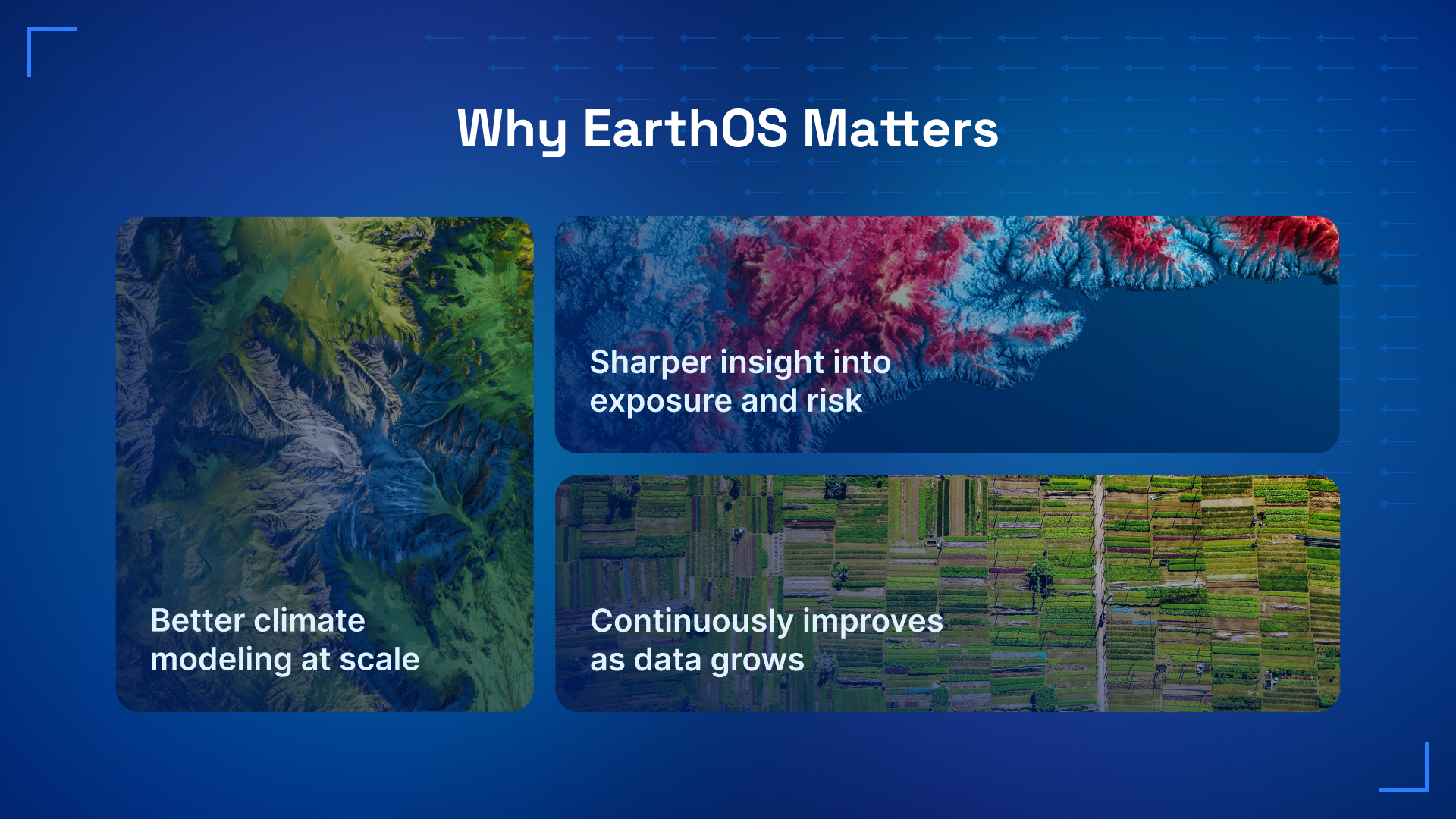 Why EarthOS Matters

Better climate modeling at scale

Sharper insight into exposure and risk

Continuously improves as data grows